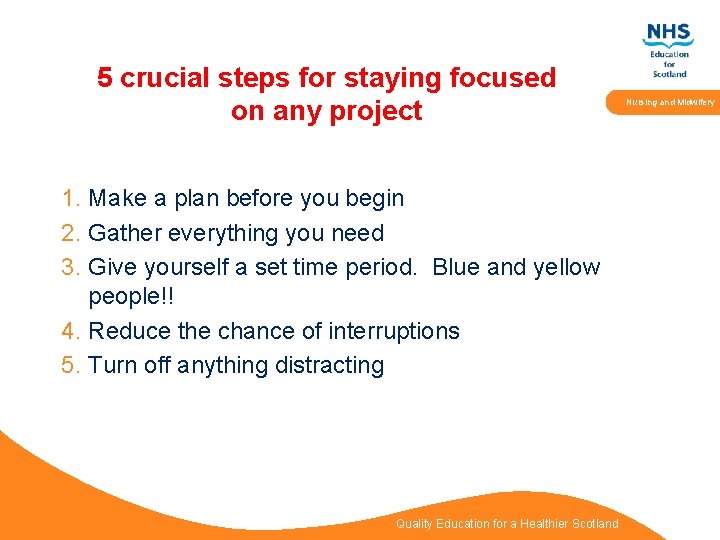 NHS
Education
for
Scotland

Nursing and Midwifery

5 crucial steps for staying focused on any project

1. Make a plan before you begin
2. Gather everything you need
3. Give yourself a set time period. Blue and yellow people!!
4. Reduce the chance of interruptions
5. Turn off anything distracting

Quality Education for a Healthier Scotland